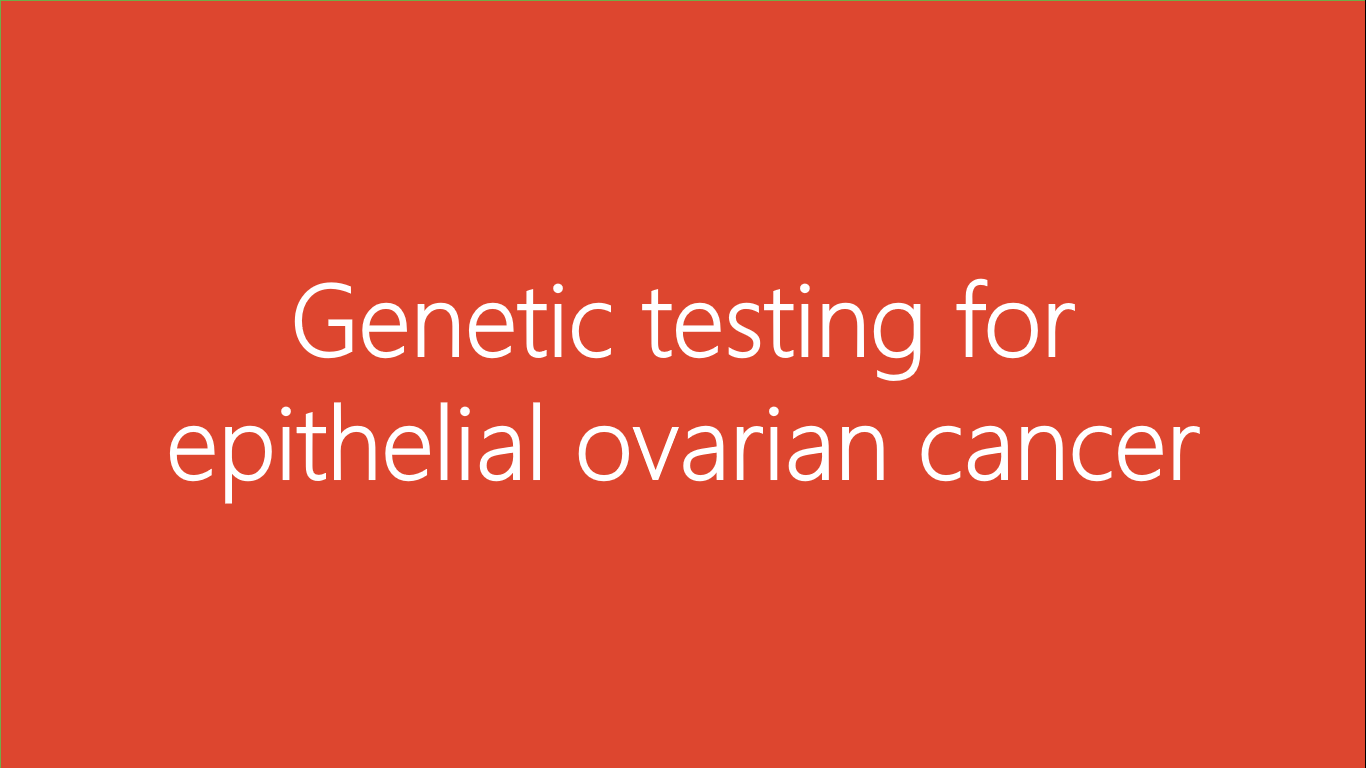 Genetic testing for epithelial ovarian cancer